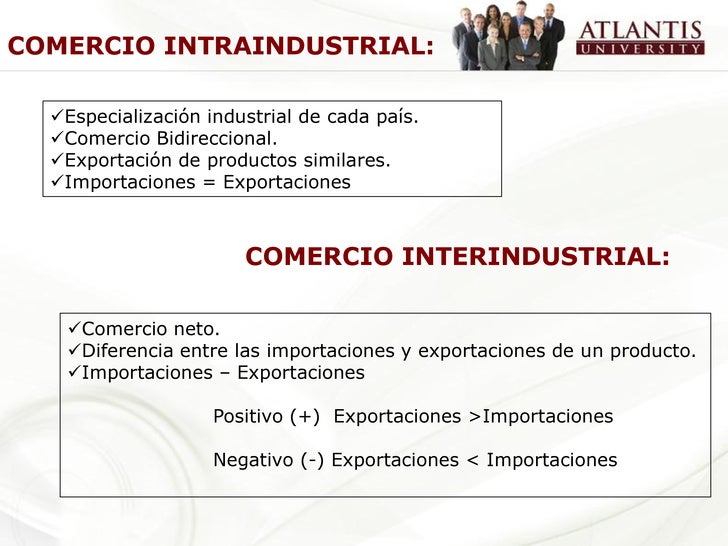 COMERCIO INTRAINDUSTRIAL:

ATLANTIS
UNIVERSITY

✓Especialización industrial de cada país.
✓Comercio Bidireccional.
✓Exportación de productos similares.
✓Importaciones = Exportaciones

COMERCIO INTERINDUSTRIAL:

✓Comercio neto.
✓Diferencia entre las importaciones y exportaciones de un producto.
✓Importaciones – Exportaciones

Positivo (+) Exportaciones >Importaciones

Negativo (-) Exportaciones < Importaciones